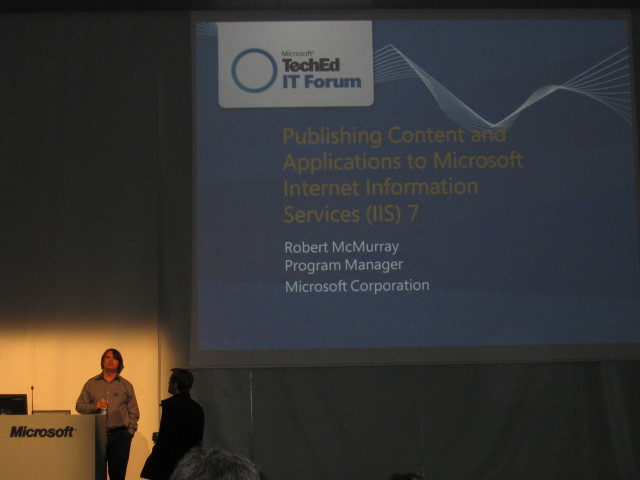 Microsoft
TechEd
IT Forum

Publishing Content and Applications to Microsoft Internet Information Services (IIS) 7

Robert McMurray
Program Manager
Microsoft Corporation

Microsoft